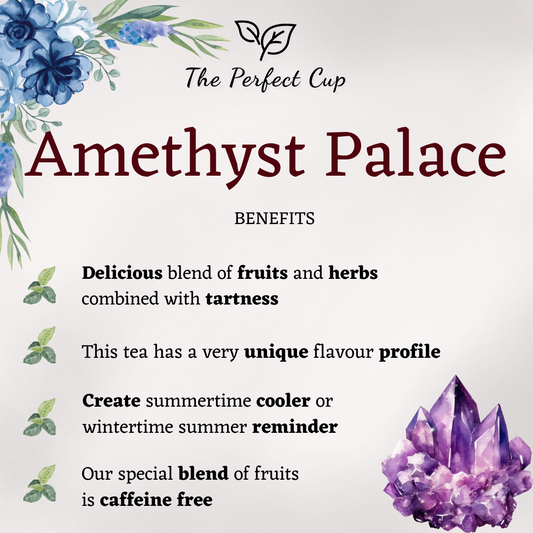 The Perfect Cup

Amethyst Palace

BENEFITS

Delicious blend of fruits and herbs combined with tartness

This tea has a very unique flavour profile

Create summertime cooler or wintertime summer reminder

Our special blend of fruits is caffeine free